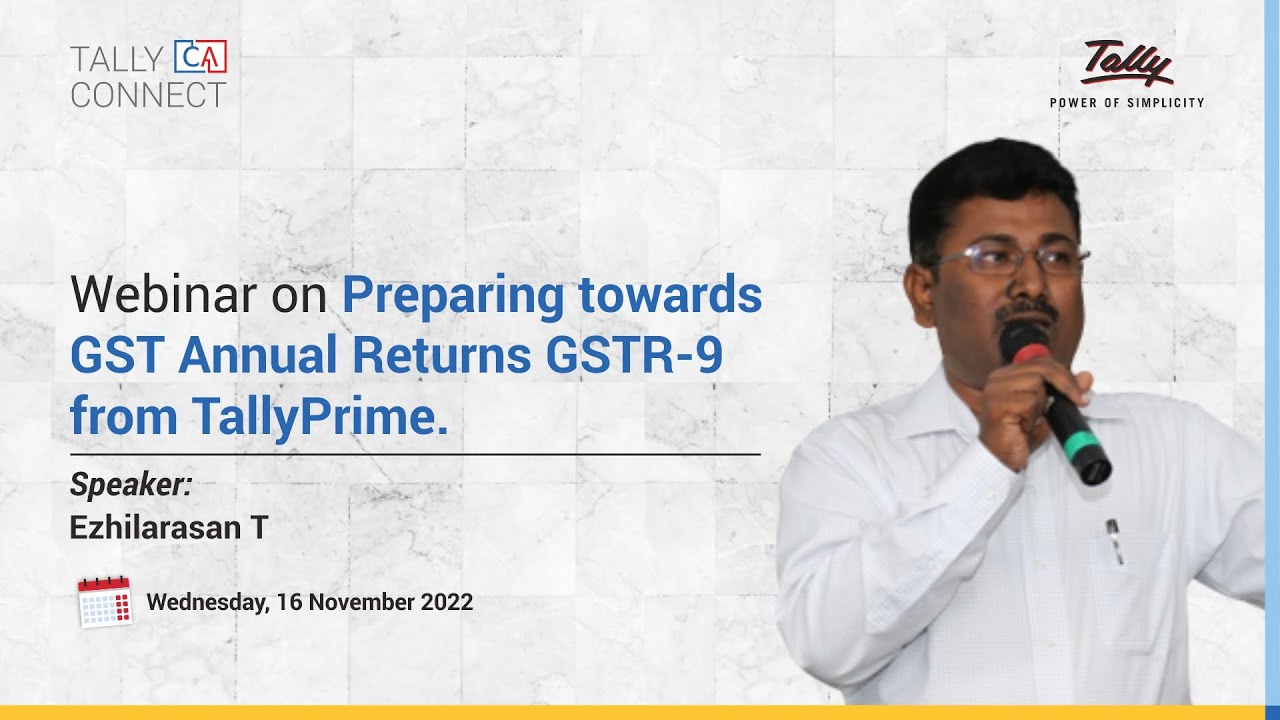 TALLY CA CONNECT

Tally
POWER OF SIMPLICITY

Webinar on Preparing towards GST Annual Returns GSTR-9 from TallyPrime.

Speaker:
Ezhilarasan T

Wednesday, 16 November 2022